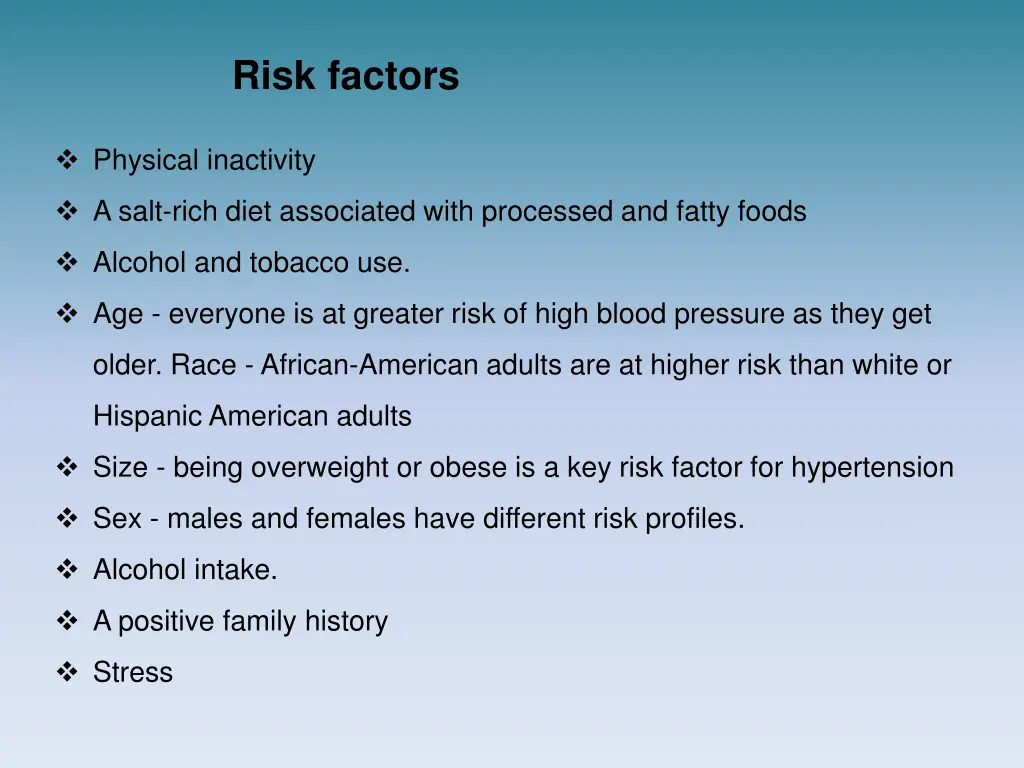 Risk factors

❖ Physical inactivity
❖ A salt-rich diet associated with processed and fatty foods
❖ Alcohol and tobacco use.
❖ Age - everyone is at greater risk of high blood pressure as they get older. Race - African-American adults are at higher risk than white or Hispanic American adults
❖ Size - being overweight or obese is a key risk factor for hypertension
❖ Sex - males and females have different risk profiles.
❖ Alcohol intake.
❖ A positive family history
❖ Stress